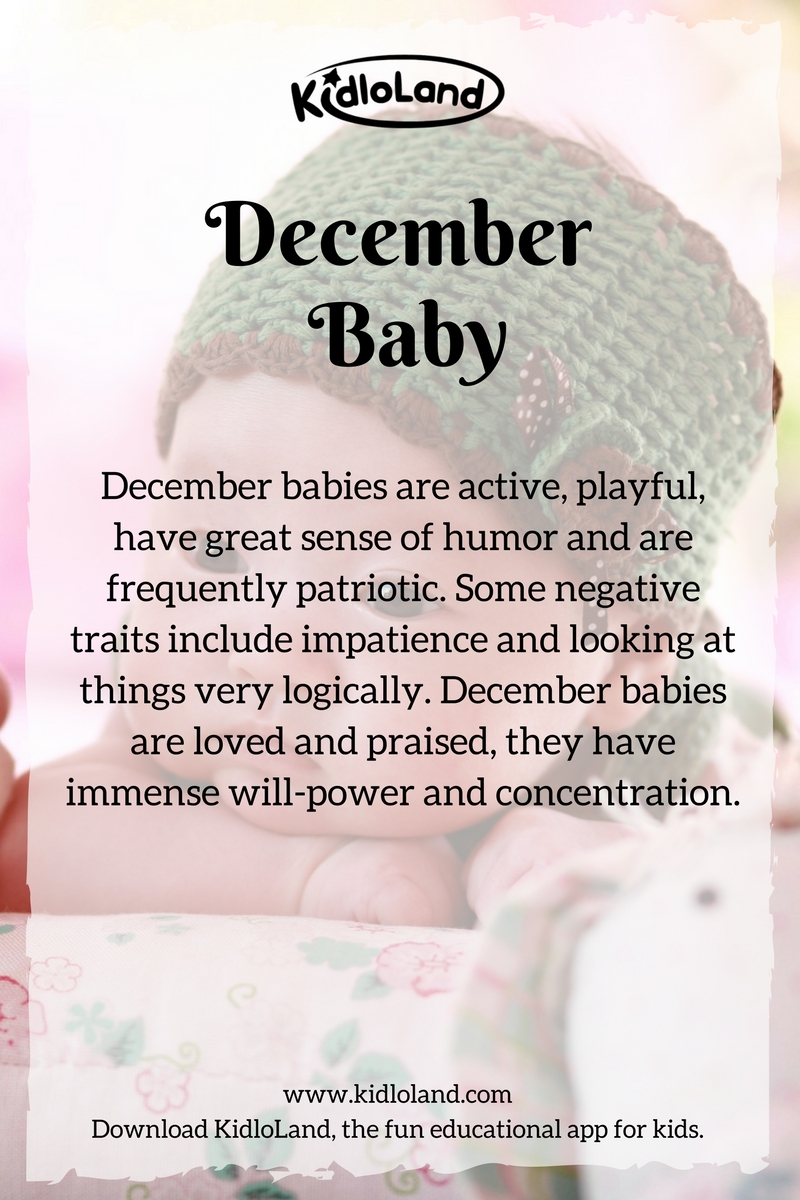 KidloLand

December Baby

December babies are active, playful, have great sense of humor and are frequently patriotic. Some negative traits include impatience and looking at things very logically. December babies are loved and praised, they have immense will-power and concentration.

www.kidloland.com
Download KidloLand, the fun educational app for kids.